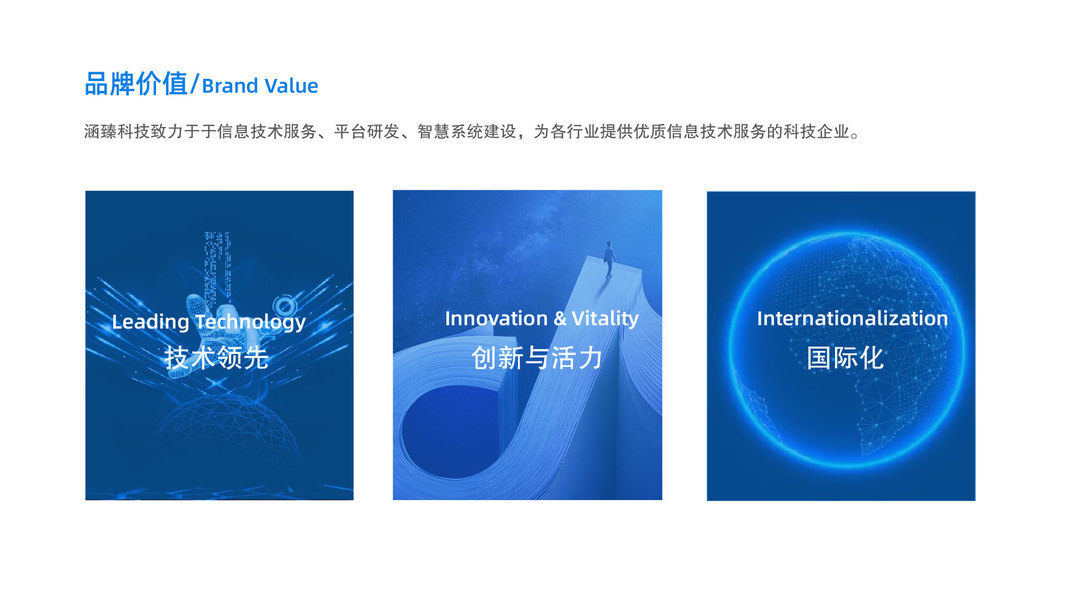 品牌价值/Brand Value

涵臻科技致力于于信息技术服务、平台研发、智慧系统建设，为各行业提供优质信息技术服务的科技企业。

Leading Technology
技术领先

Innovation & Vitality
创新与活力

Internationalization
国际化